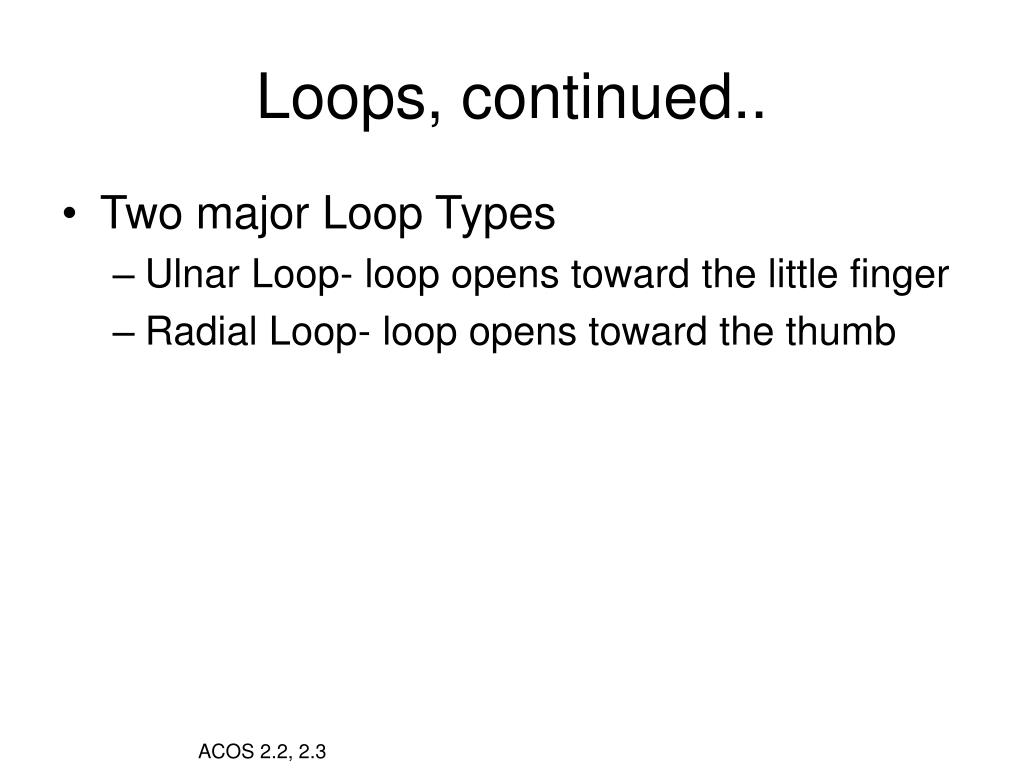 Loops, continued..

• Two major Loop Types
– Ulnar Loop- loop opens toward the little finger
– Radial Loop- loop opens toward the thumb

ACOS 2.2, 2.3